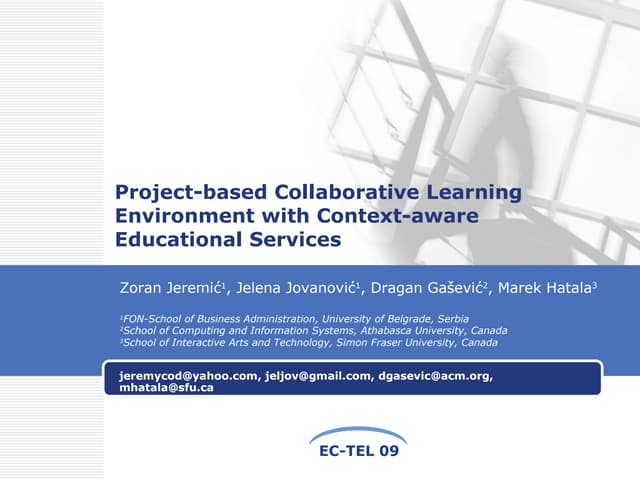 Project-based Collaborative Learning Environment with Context-aware Educational Services

Zoran Jeremić$^1$, Jelena Jovanović$^1$, Dragan Gašević$^2$, Marek Hatala$^3$

$^1$FON-School of Business Administration, University of Belgrade, Serbia
$^2$School of Computing and Information Systems, Athabasca University, Canada
$^3$School of Interactive Arts and Technology, Simon Fraser University, Canada

jeremycod@yahoo.com, jeljov@gmail.com, dgasevic@acm.org, mhatala@sfu.ca

EC-TEL 09